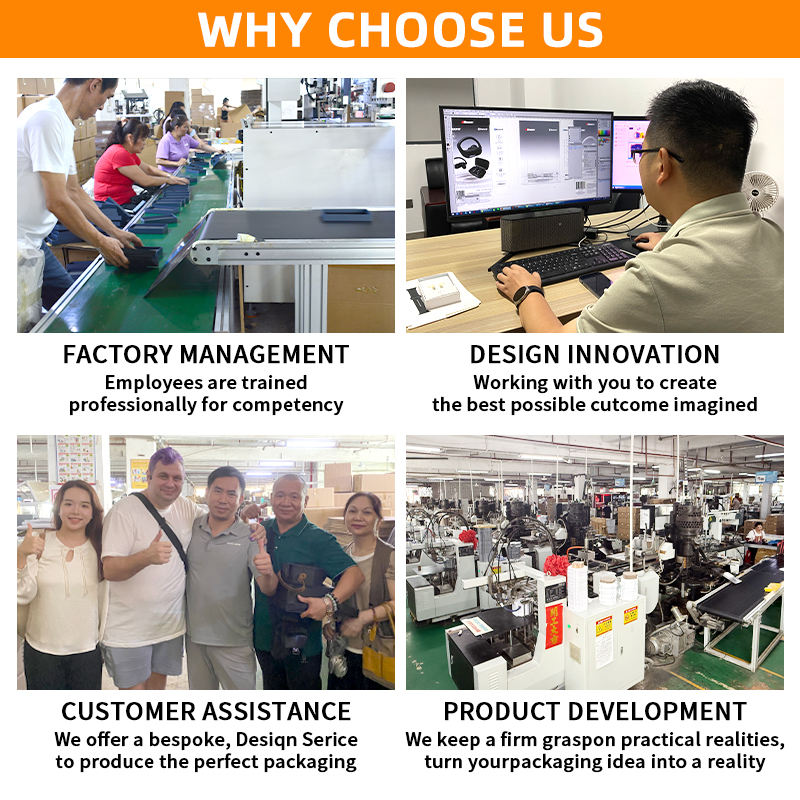 WHY CHOOSE US

FACTORY MANAGEMENT
Employees are trained professionally for competency

DESIGN INNOVATION
Working with you to create the best possible cutcome imagined

CUSTOMER ASSISTANCE
We offer a bespoke, Desiqn Serice to produce the perfect packaging

PRODUCT DEVELOPMENT
We keep a firm graspon practical realities, turn yourpackaging idea into a reality